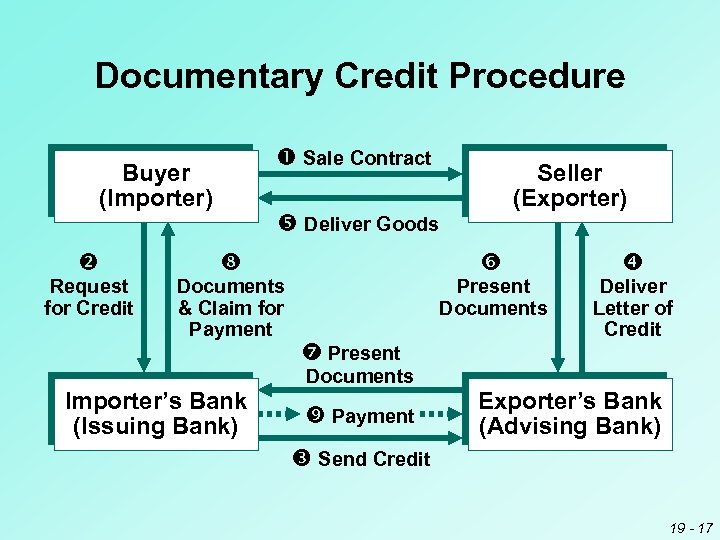 Documentary Credit Procedure

Buyer
(Importer)

❶ Sale Contract

Seller
(Exporter)

❺ Deliver Goods

❷
Request
for Credit

❽
Documents
& Claim for
Payment

❻
Present
Documents

❹
Deliver
Letter of
Credit

❼ Present
Documents

Importer's Bank
(Issuing Bank)

❾ Payment

Exporter's Bank
(Advising Bank)

❸ Send Credit

19 - 17